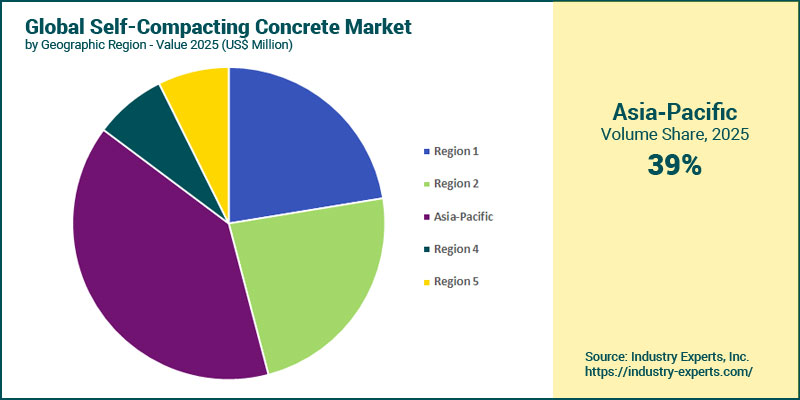 Global Self-Compacting Concrete Market
by Geographic Region - Value 2025 (US$ Million)

Region 1
Region 2
Asia-Pacific
Region 4
Region 5

Asia-Pacific
Volume Share, 2025
39%

Source: Industry Experts, Inc.
https://industry-experts.com/